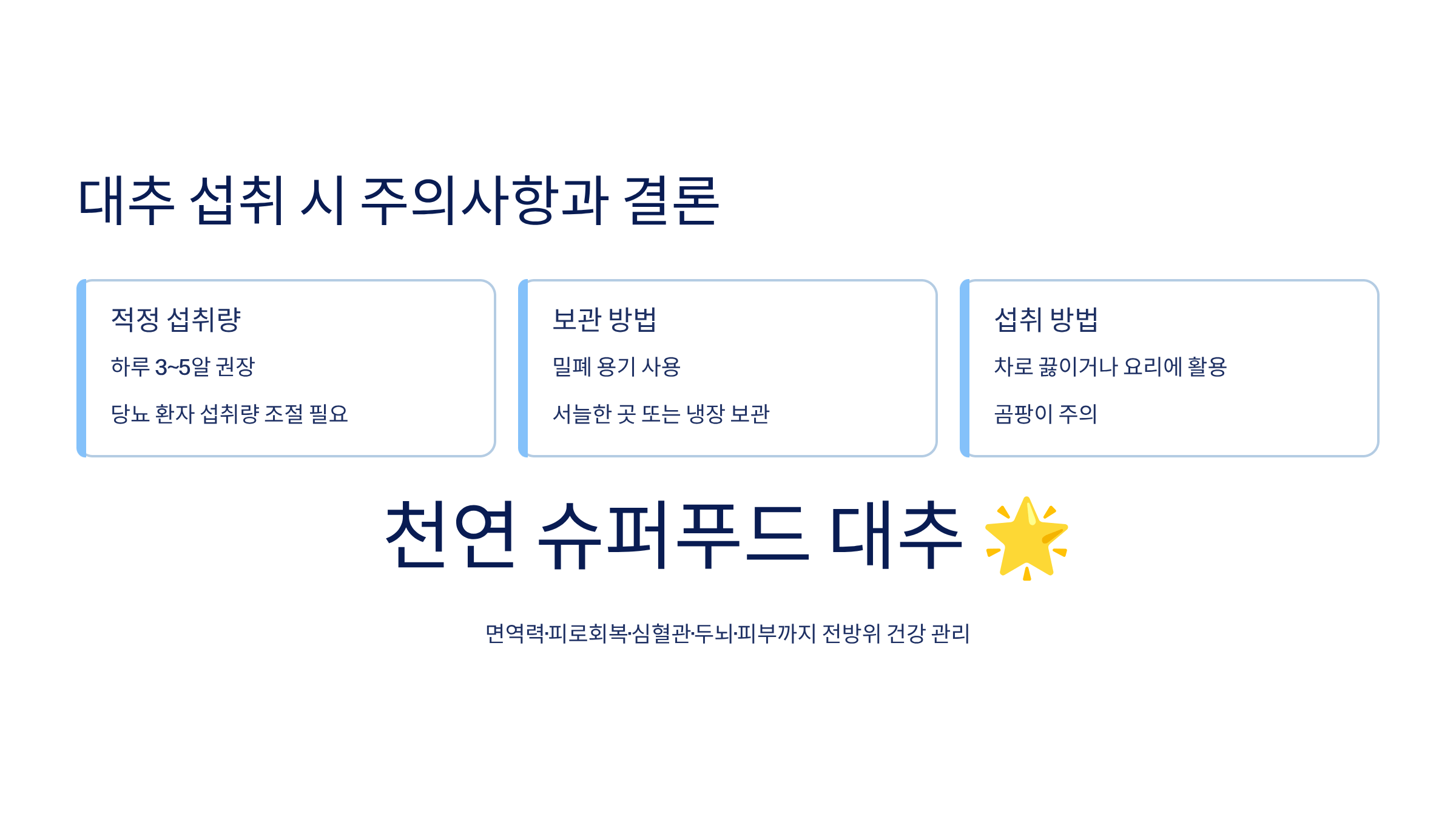 대추 섭취 시 주의사항과 결론

적정 섭취량

하루 3~5알 권장

당뇨 환자 섭취량 조절 필요

보관 방법

밀폐 용기 사용

서늘한 곳 또는 냉장 보관

섭취 방법

차로 끓이거나 요리에 활용

곰팡이 주의

천연 슈퍼푸드 대추 🌟

면역력·피로회복·심혈관·두뇌·피부까지 전방위 건강 관리